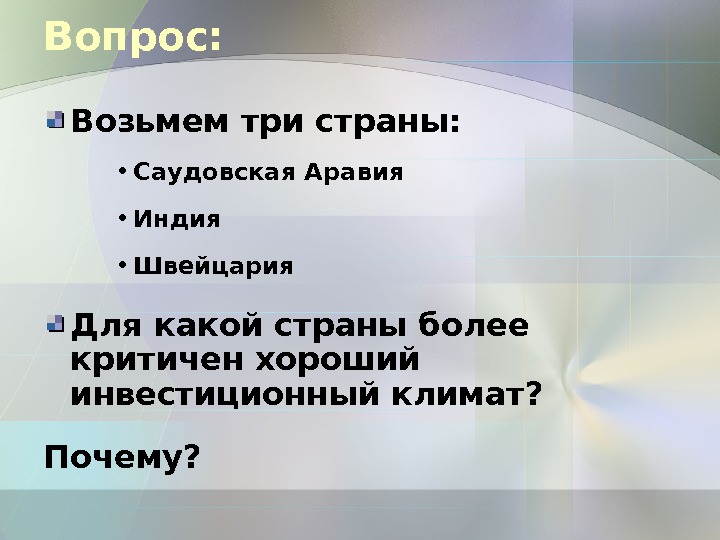 Вопрос:

Возьмем три страны:

• Саудовская Аравия

• Индия

• Швейцария

Для какой страны более критичен хороший инвестиционный климат?

Почему?